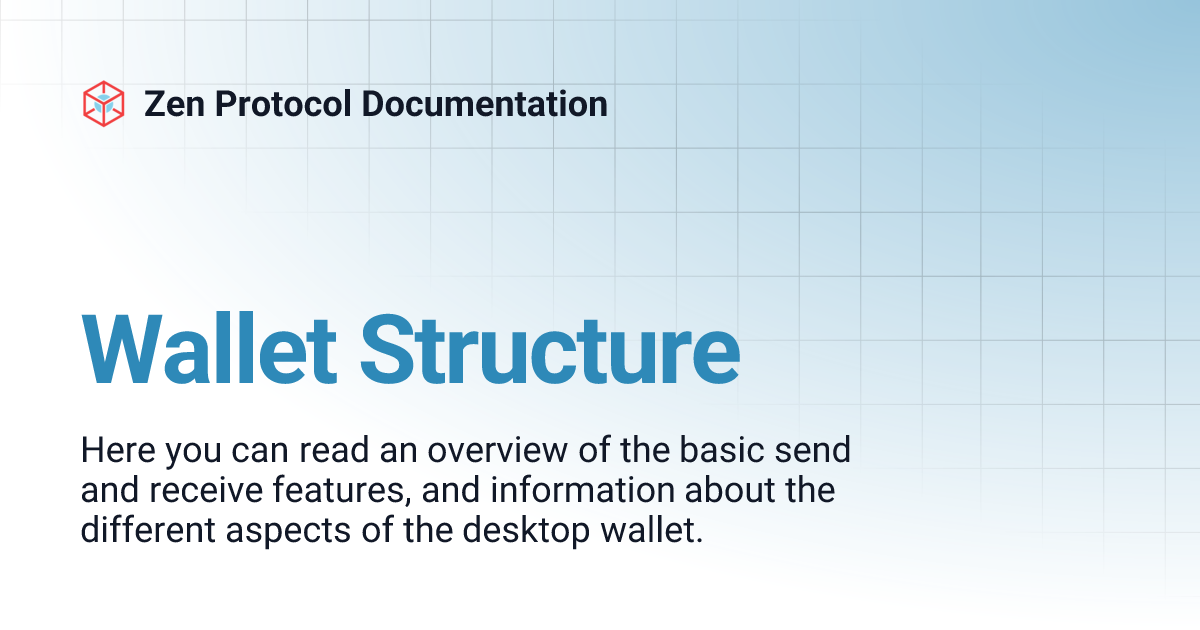 Zen Protocol Documentation

Wallet Structure

Here you can read an overview of the basic send and receive features, and information about the different aspects of the desktop wallet.